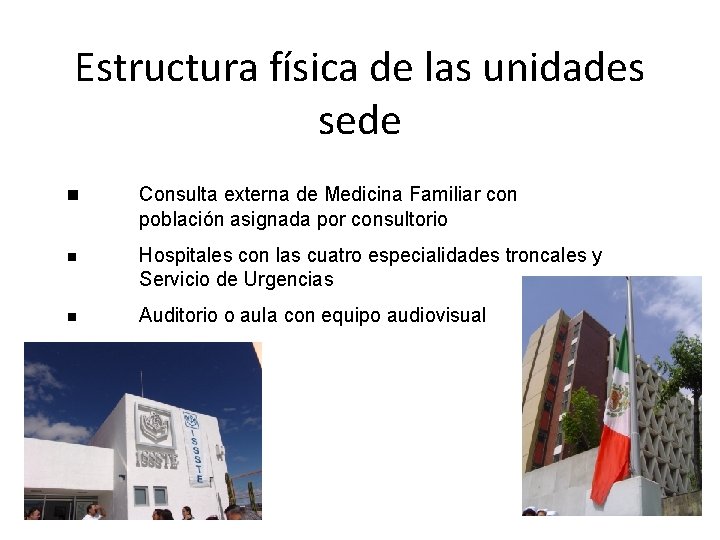 Estructura física de las unidades sede

■ Consulta externa de Medicina Familiar con población asignada por consultorio

■ Hospitales con las cuatro especialidades troncales y Servicio de Urgencias

■ Auditorio o aula con equipo audiovisual

ISSSTE

ISSSTE